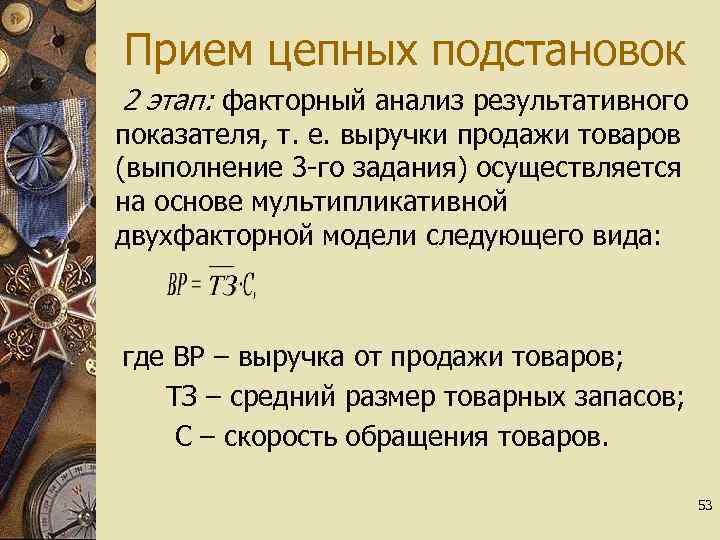 Прием цепных подстановок

2 этап: факторный анализ результативного показателя, т. е. выручки продажи товаров (выполнение 3-го задания) осуществляется на основе мультипликативной двухфакторной модели следующего вида:

$ВР = \overline{ТЗ} \cdot С,$

где ВР – выручка от продажи товаров;

ТЗ – средний размер товарных запасов;

С – скорость обращения товаров.

53